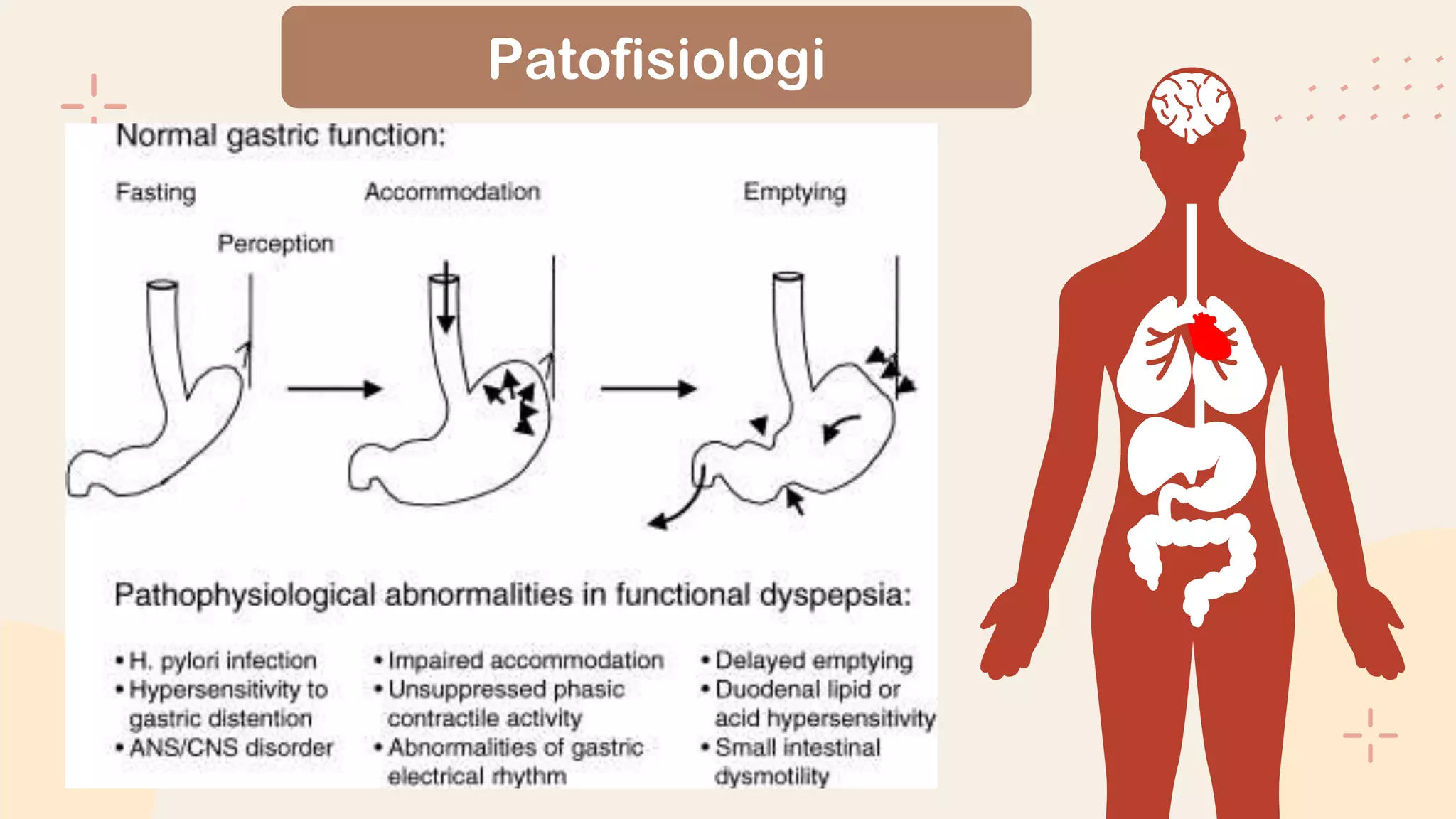 Patofisiologi

Normal gastric function:

Fasting

Perception

Accommodation

Emptying

Pathophysiological abnormalities in functional dyspepsia:

• H. pylori infection
• Hypersensitivity to gastric distention
• ANS/CNS disorder

• Impaired accommodation
• Unsuppressed phasic contractile activity
• Abnormalities of gastric electrical rhythm

• Delayed emptying
• Duodenal lipid or acid hypersensitivity
• Small intestinal dysmotility